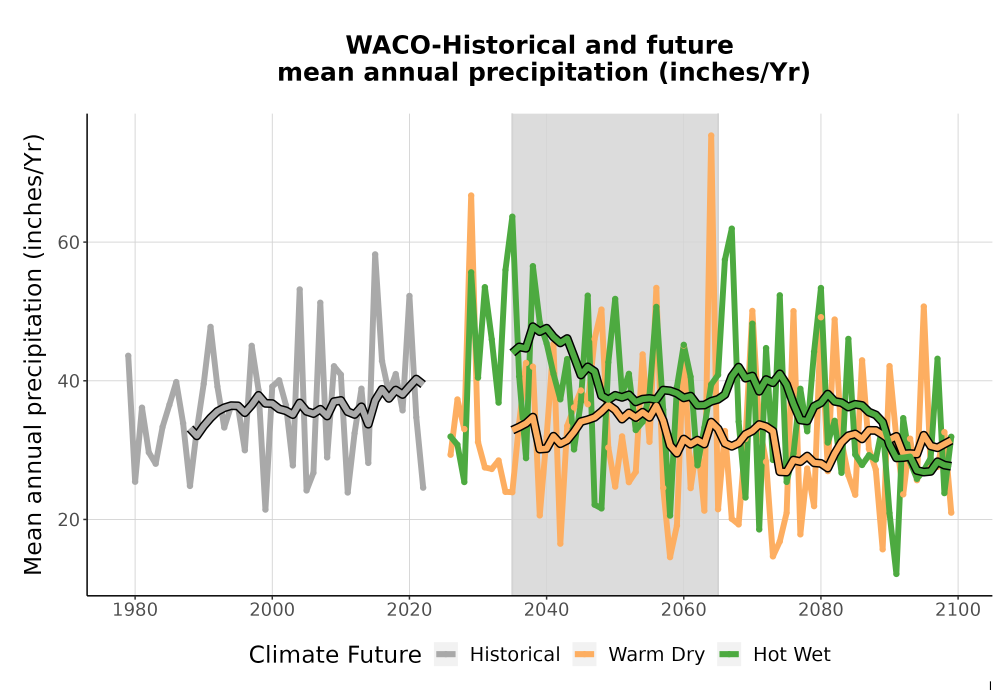 WACO-Historical and future
mean annual precipitation (inches/Yr)

Mean annual precipitation (inches/Yr)

60
40
20

1980
2000
2020
2040
2060
2080
2100

Climate Future Historical Warm Dry Hot Wet